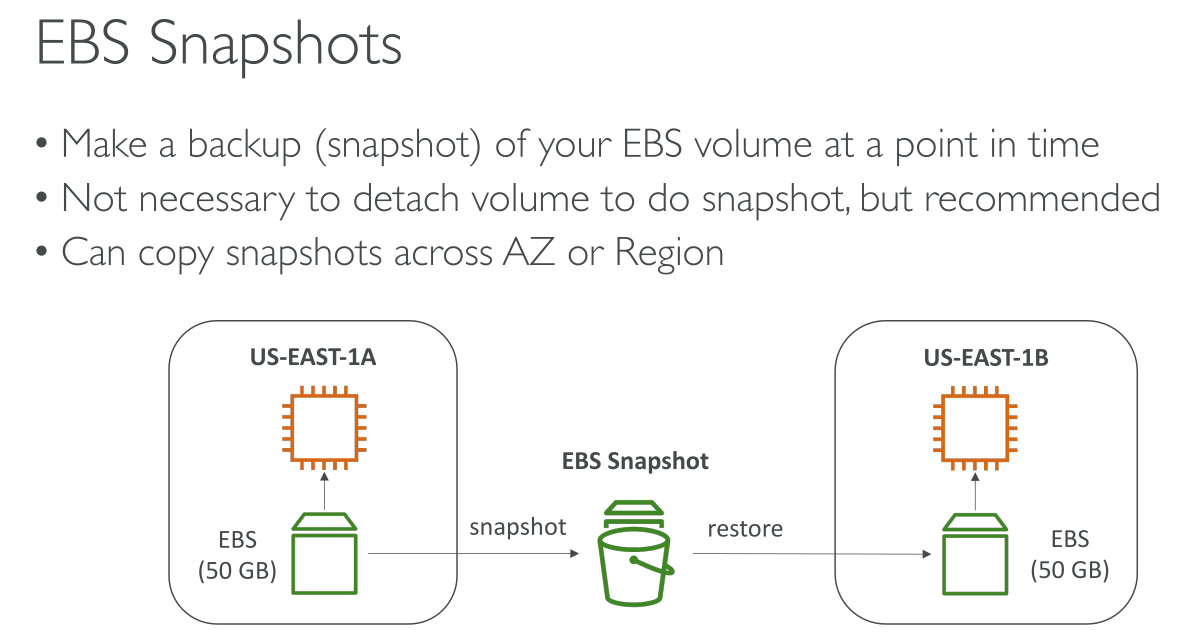 EBS Snapshots

• Make a backup (snapshot) of your EBS volume at a point in time
• Not necessary to detach volume to do snapshot, but recommended
• Can copy snapshots across AZ or Region

US-EAST-1A

EBS
(50 GB)

snapshot

EBS Snapshot

restore

US-EAST-1B

EBS
(50 GB)